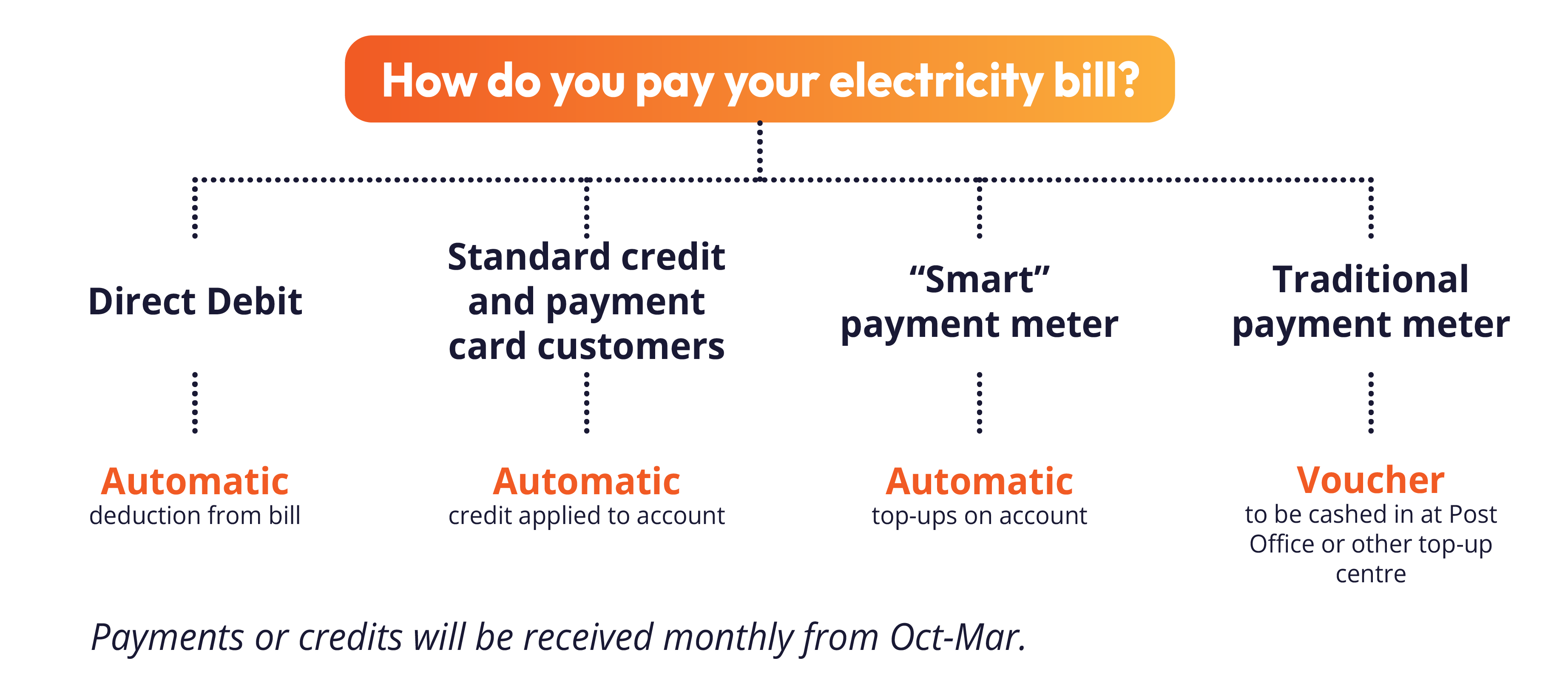 How do you pay your electricity bill?

Direct Debit

Automatic
deduction from bill

Standard credit and payment card customers

Automatic
credit applied to account

“Smart” payment meter

Automatic
top-ups on account

Traditional payment meter

Voucher
to be cashed in at Post Office or other top-up centre

Payments or credits will be received monthly from Oct-Mar.